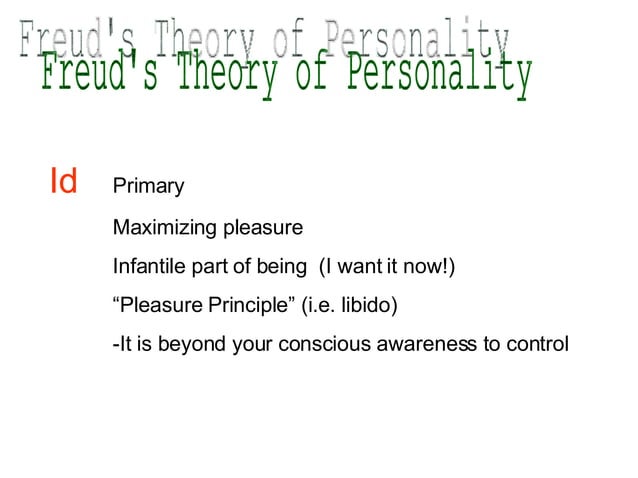 Freud's Theory of Personality
Freud's Theory of Personality

Id

Primary

Maximizing pleasure

Infantile part of being (I want it now!)

“Pleasure Principle” (i.e. libido)

-It is beyond your conscious awareness to control